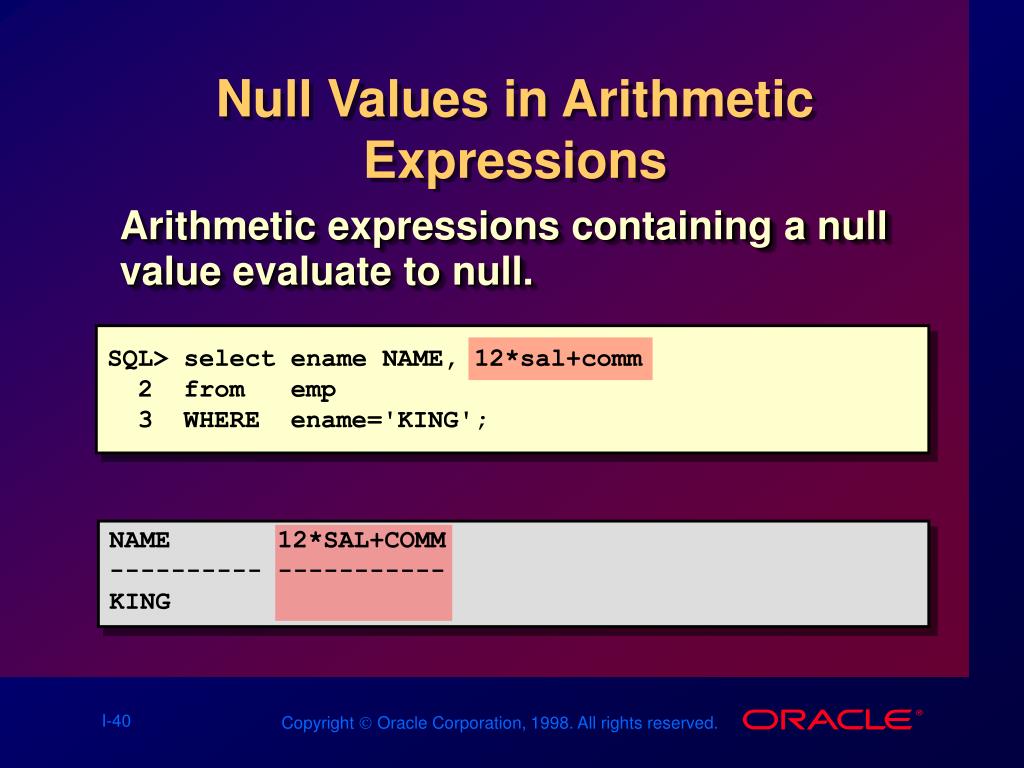 Null Values in Arithmetic Expressions

Arithmetic expressions containing a null value evaluate to null.

SQL> select ename NAME, 12*sal+comm
  2  from   emp
  3  WHERE  ename='KING';

NAME       12*SAL+COMM
---------- -----------
KING

I-40

Copyright © Oracle Corporation, 1998. All rights reserved.

ORACLE®